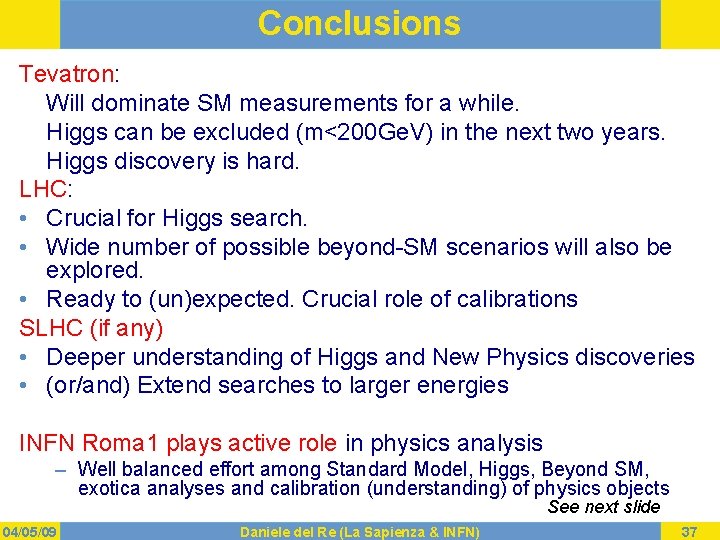 Conclusions

Tevatron:
Will dominate SM measurements for a while.
Higgs can be excluded (m<200GeV) in the next two years.
Higgs discovery is hard.

LHC:
• Crucial for Higgs search.
• Wide number of possible beyond-SM scenarios will also be explored.
• Ready to (un)expected. Crucial role of calibrations

SLHC (if any)
• Deeper understanding of Higgs and New Physics discoveries
• (or/and) Extend searches to larger energies

INFN Roma1 plays active role in physics analysis
– Well balanced effort among Standard Model, Higgs, Beyond SM, exotica analyses and calibration (understanding) of physics objects
See next slide

04/05/09 Daniele del Re (La Sapienza & INFN) 37